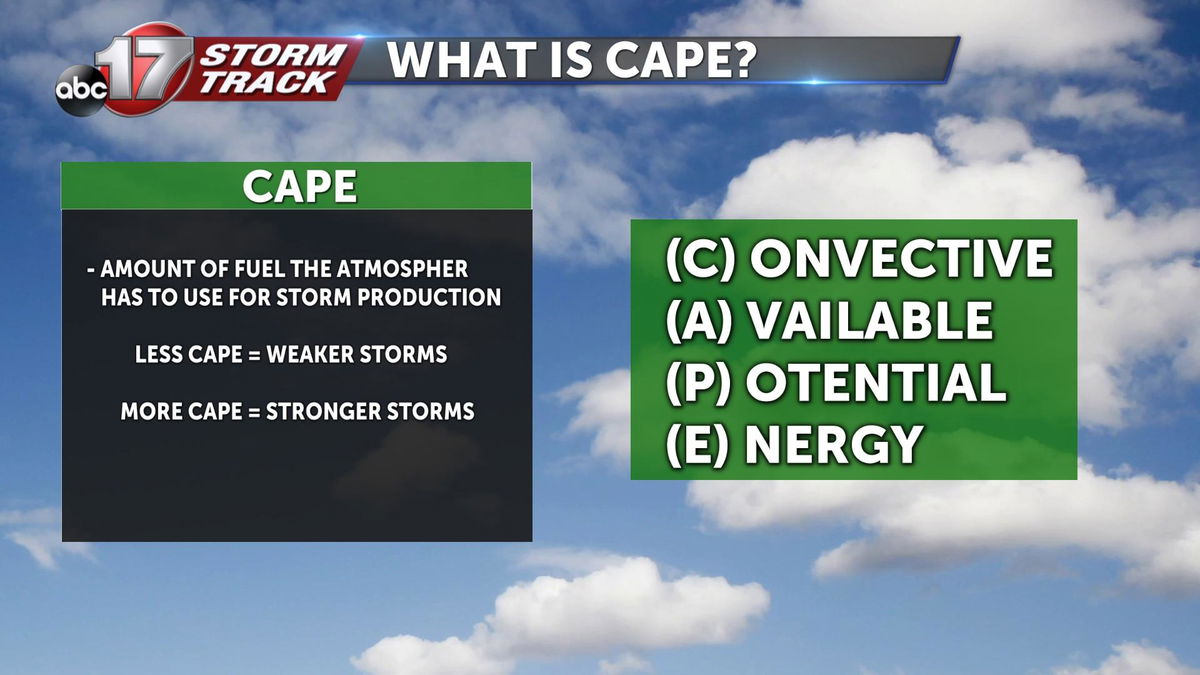 abc 17 STORM TRACK

WHAT IS CAPE?

CAPE

- AMOUNT OF FUEL THE ATMOSPHER HAS TO USE FOR STORM PRODUCTION

LESS CAPE = WEAKER STORMS

MORE CAPE = STRONGER STORMS

(C) ONVECTIVE
(A) VAILABLE
(P) OTENTIAL
(E) NERGY